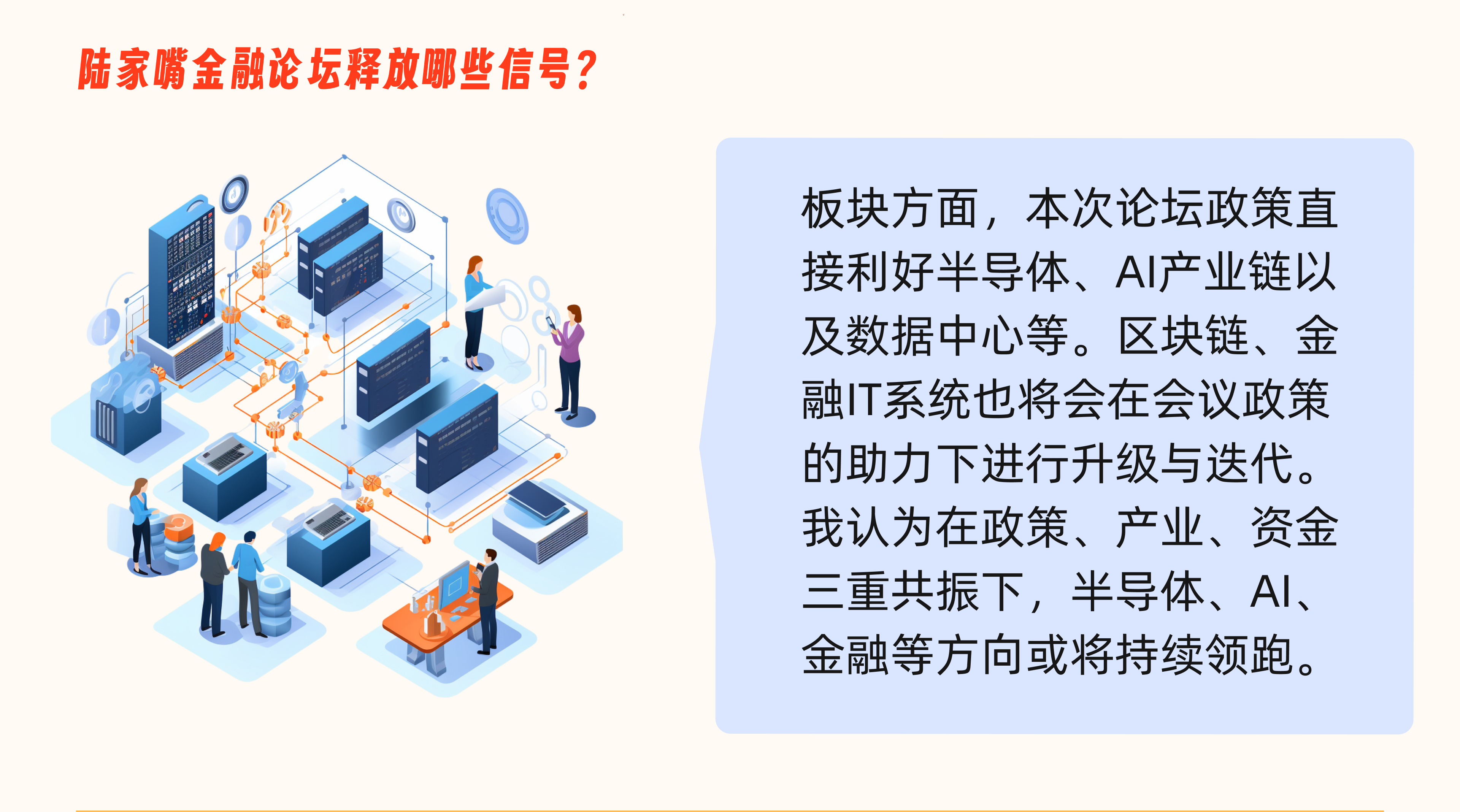 陆家嘴金融论坛释放哪些信号？

板块方面，本次论坛政策直接利好半导体、AI产业链以及数据中心等。区块链、金融IT系统也将会在会议政策的助力下进行升级与迭代。我认为在政策、产业、资金三重共振下，半导体、AI、金融等方向或将持续领跑。